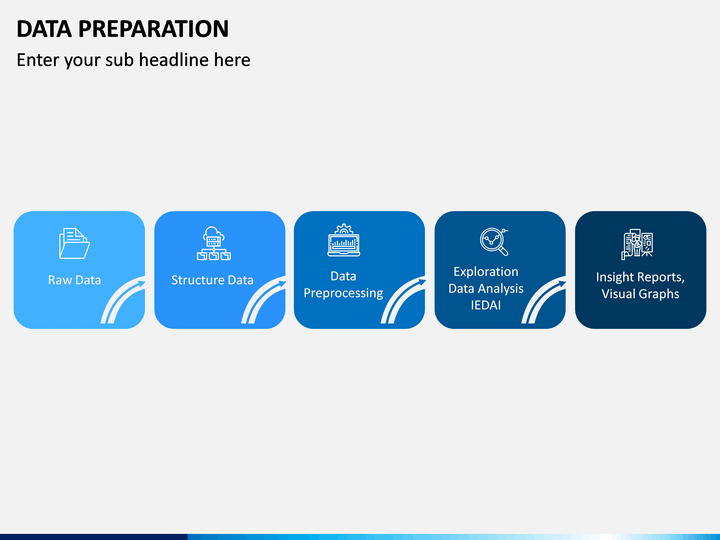 DATA PREPARATION

Enter your sub headline here

Raw Data

Structure Data

Data Preprocessing

Exploration Data Analysis IEDAI

Insight Reports, Visual Graphs